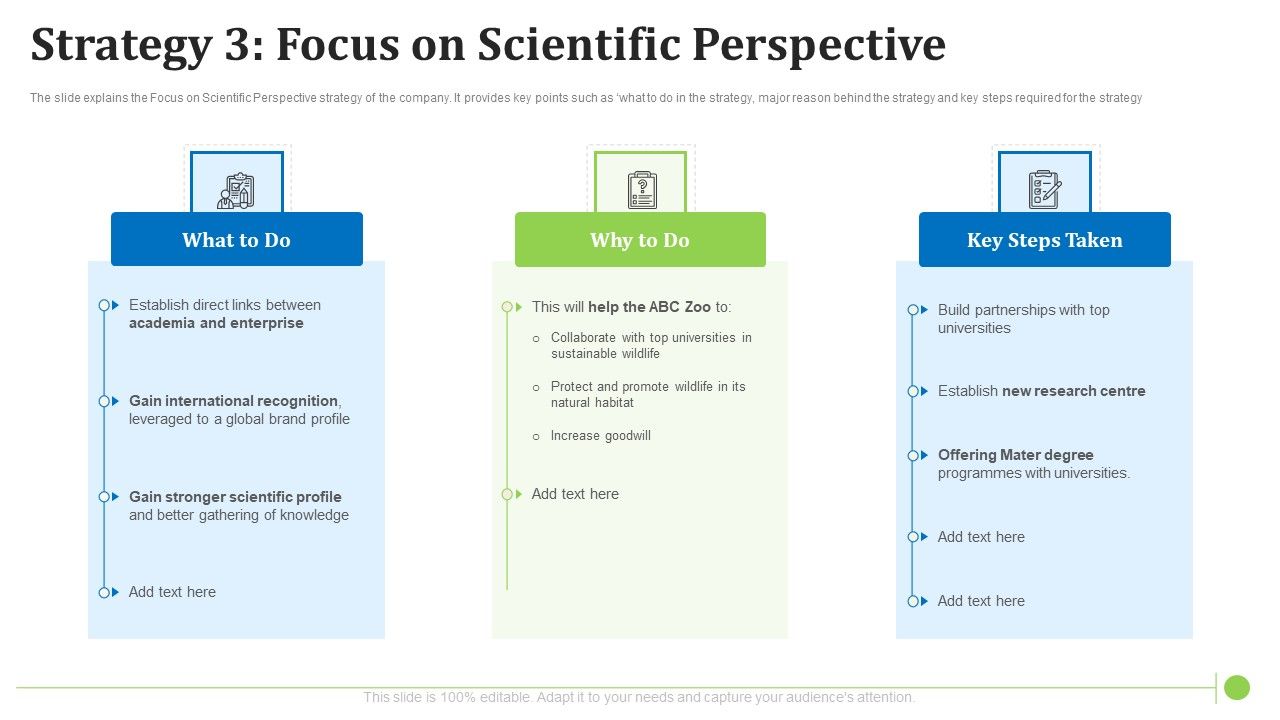 Strategy 3: Focus on Scientific Perspective

The slide explains the Focus on Scientific Perspective strategy of the company. It provides key points such as 'what to do in the strategy, major reason behind the strategy and key steps required for the strategy

What to Do

Establish direct links between academia and enterprise

Gain international recognition, leveraged to a global brand profile

Gain stronger scientific profile and better gathering of knowledge

Add text here

Why to Do

This will help the ABC Zoo to:

o Collaborate with top universities in sustainable wildlife

o Protect and promote wildlife in its natural habitat

o Increase goodwill

Add text here

Key Steps Taken

Build partnerships with top universities

Establish new research centre

Offering Mater degree programmes with universities.

Add text here

Add text here

This slide is 100% editable. Adapt it to your needs and capture your audience's attention.